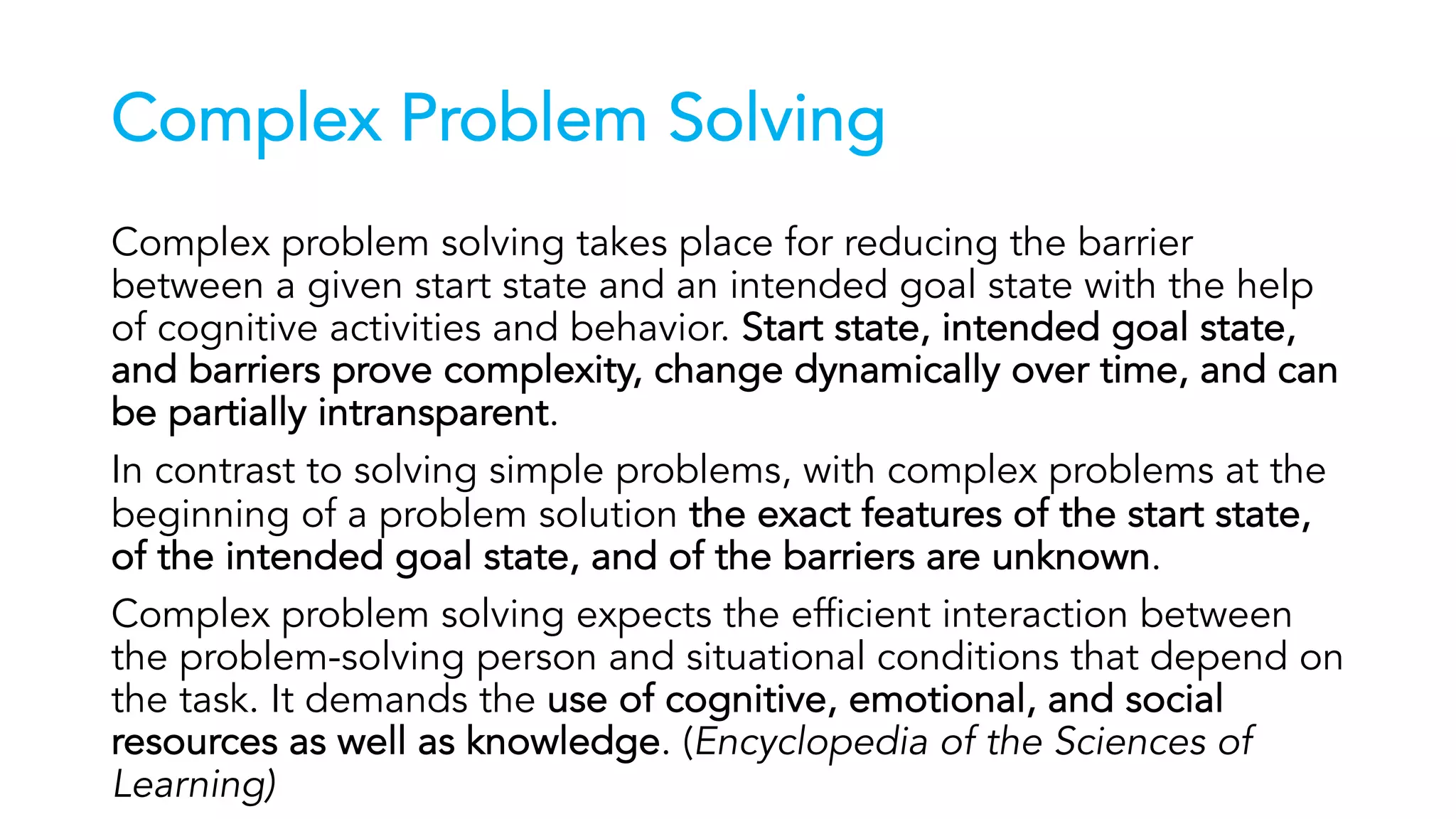 Complex Problem Solving

Complex problem solving takes place for reducing the barrier between a given start state and an intended goal state with the help of cognitive activities and behavior. Start state, intended goal state, and barriers prove complexity, change dynamically over time, and can be partially intransparent.

In contrast to solving simple problems, with complex problems at the beginning of a problem solution the exact features of the start state, of the intended goal state, and of the barriers are unknown.

Complex problem solving expects the efficient interaction between the problem-solving person and situational conditions that depend on the task. It demands the use of cognitive, emotional, and social resources as well as knowledge. (Encyclopedia of the Sciences of Learning)